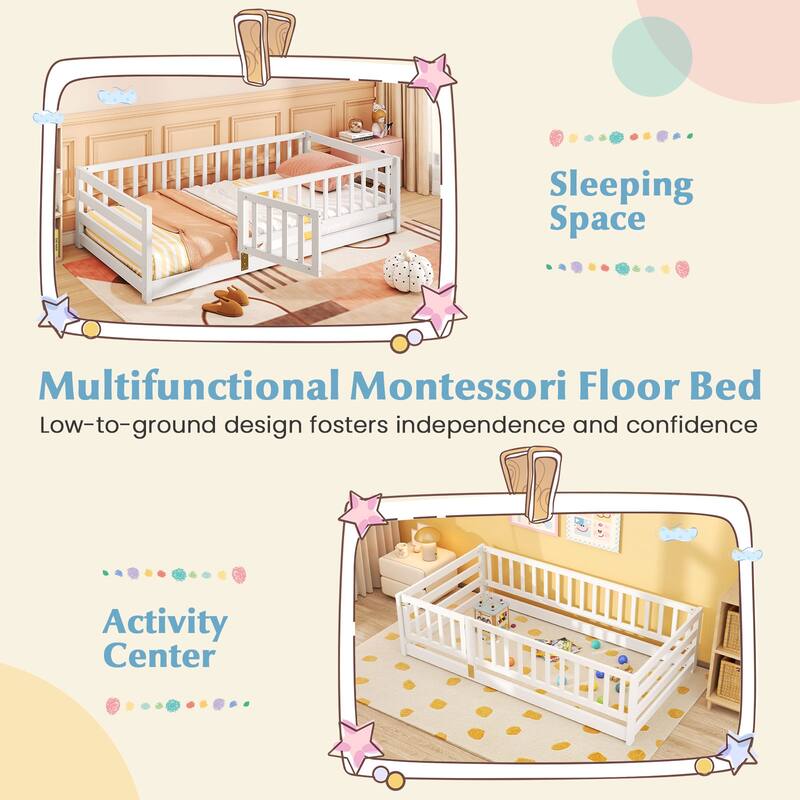 Sleeping Space

Multifunctional Montessori Floor Bed

Low-to-ground design fosters independence and confidence

Activity Center